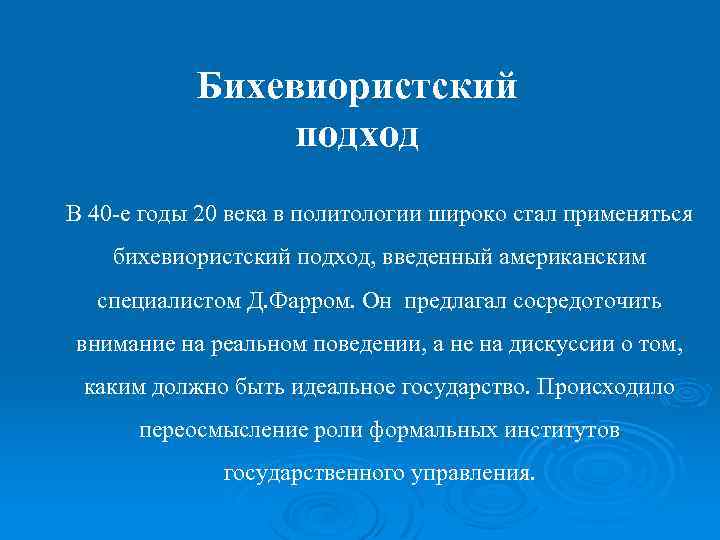 Бихевиористский подход

В 40-е годы 20 века в политологии широко стал применяться бихевиористский подход, введенный американским специалистом Д.Фарром. Он предлагал сосредоточить внимание на реальном поведении, а не на дискуссии о том, каким должно быть идеальное государство. Происходило переосмысление роли формальных институтов государственного управления.